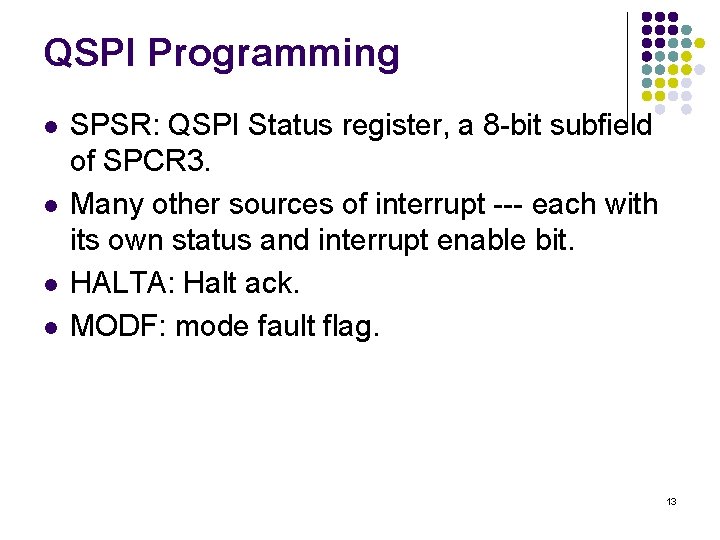 QSPI Programming

- SPSR: QSPI Status register, a 8-bit subfield of SPCR3.
- Many other sources of interrupt --- each with its own status and interrupt enable bit.
- HALTA: Halt ack.
- MODF: mode fault flag.

13